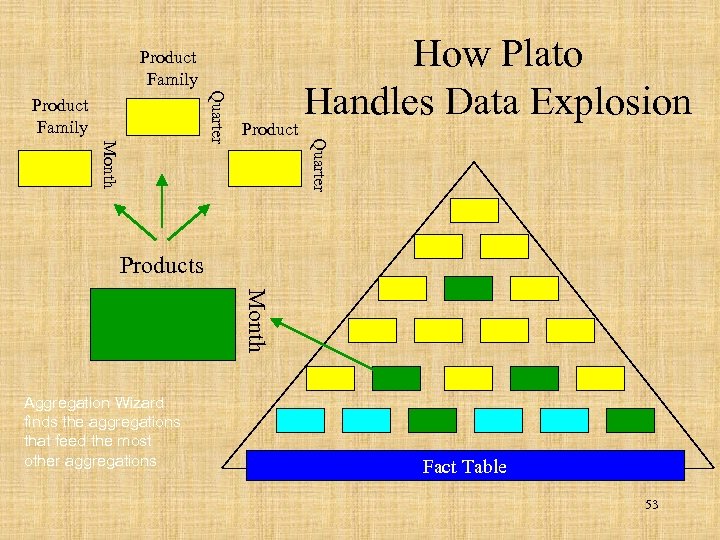 How Plato Handles Data Explosion

Product Family

Quarter

Product Family

Month

Product

Quarter

Products

Month

Aggregation Wizard finds the aggregations that feed the most other aggregations

Fact Table

53